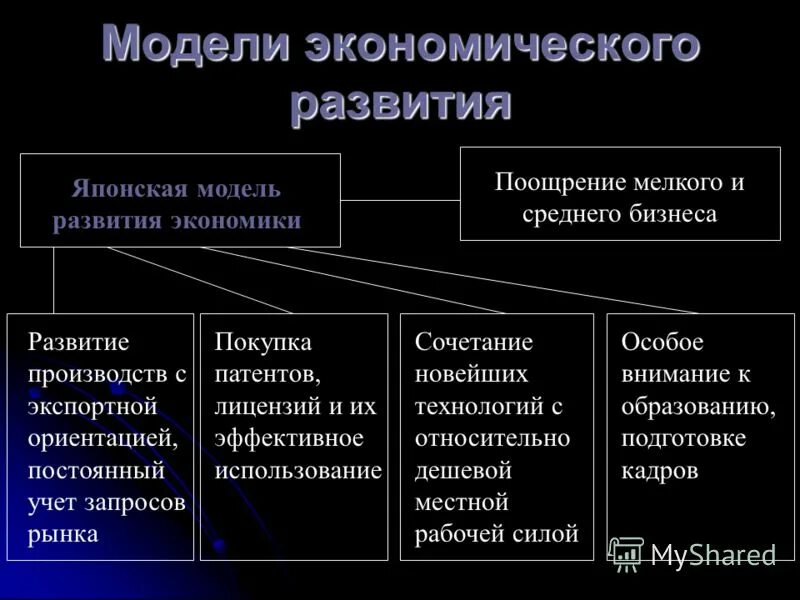 Модели экономического развития

Японская модель развития экономики

Поощрение мелкого и среднего бизнеса

Развитие производств с экспортной ориентацией, постоянный учет запросов рынка

Покупка патентов, лицензий и их эффективное использование

Сочетание новейших технологий с относительно дешевой местной рабочей силой

Особое внимание к образованию, подготовке кадров

MyShared